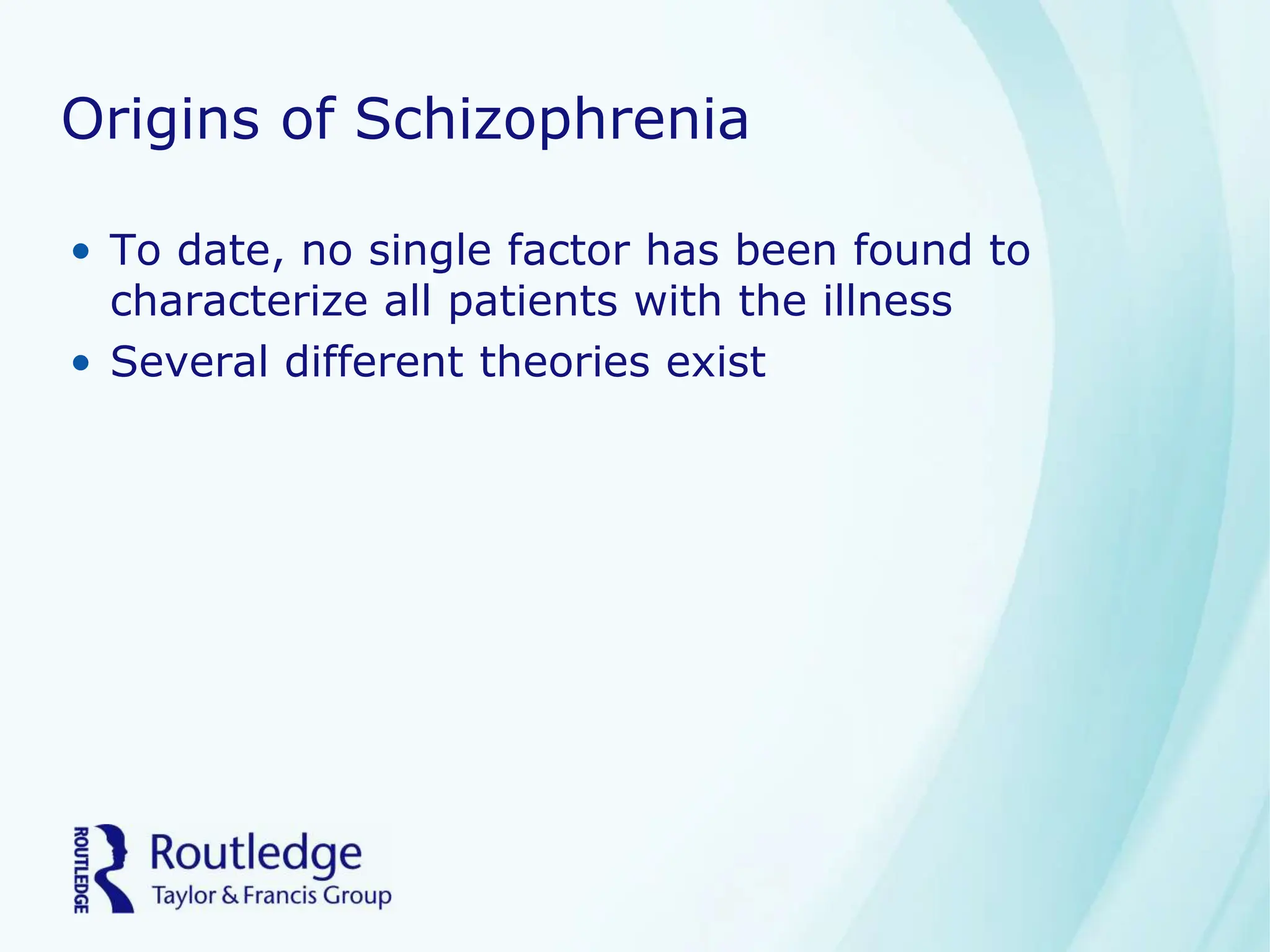 Origins of Schizophrenia

• To date, no single factor has been found to characterize all patients with the illness
• Several different theories exist

ROUTLEDGE
Routledge
Taylor & Francis Group